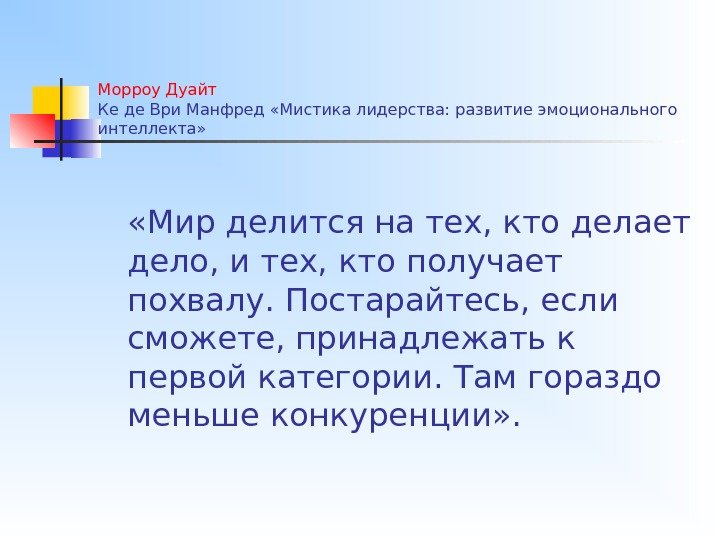 Морроу Дуайт
Ке де Ври Манфред «Мистика лидерства: развитие эмоционального интеллекта»

«Мир делится на тех, кто делает дело, и тех, кто получает похвалу. Постарайтесь, если сможете, принадлежать к первой категории. Там гораздо меньше конкуренции».